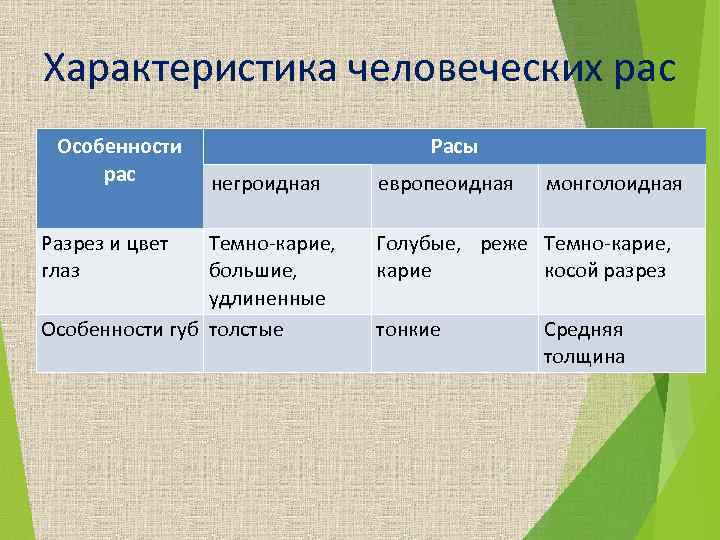 Характеристика человеческих рас

| Особенности рас | Расы | | |
|---|---|---|---|
| | негроидная | европеоидная | монголоидная |
| Разрез и цвет глаз | Темно-карие, большие, удлиненные | Голубые, реже карие | Темно-карие, косой разрез |
| Особенности губ | толстые | тонкие | Средняя толщина |